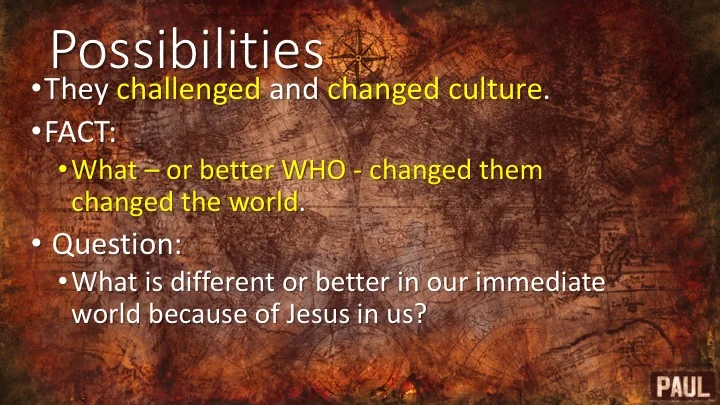 Possibilities

• They challenged and changed culture.

• FACT:

• What – or better WHO - changed them changed the world.

• Question:

• What is different or better in our immediate world because of Jesus in us?

PAUL